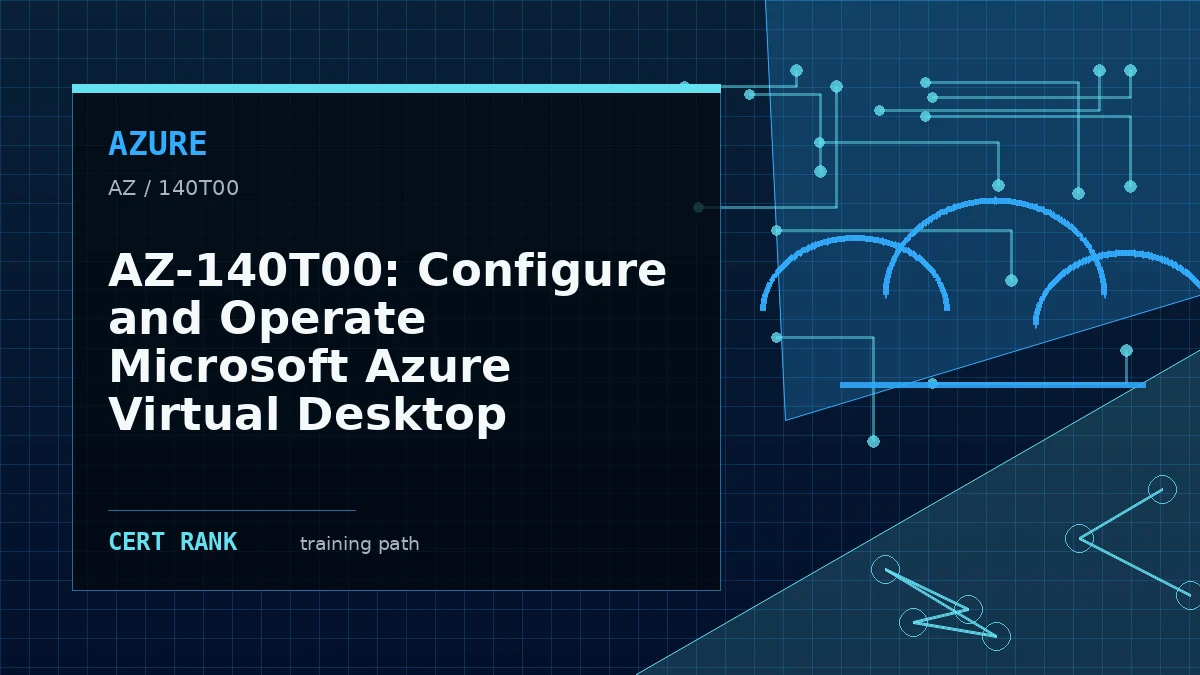 AZURE

AZ / 140T00

AZ-140T00: Configure and Operate Microsoft Azure Virtual Desktop

CERT RANK training path